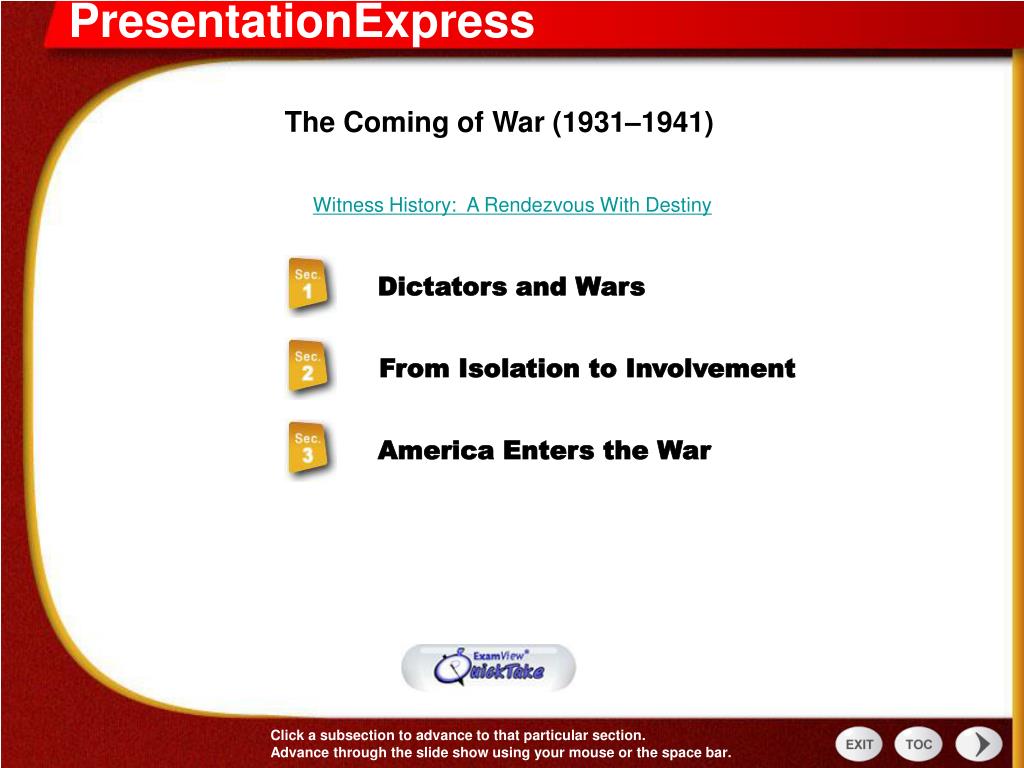 PresentationExpress

The Coming of War (1931–1941)

Witness History: A Rendezvous With Destiny

Sec. 1

Dictators and Wars

Sec. 2

From Isolation to Involvement

Sec. 3

America Enters the War

ExamView® QuickTake

Click a subsection to advance to that particular section.
Advance through the slide show using your mouse or the space bar.

EXIT

TOC